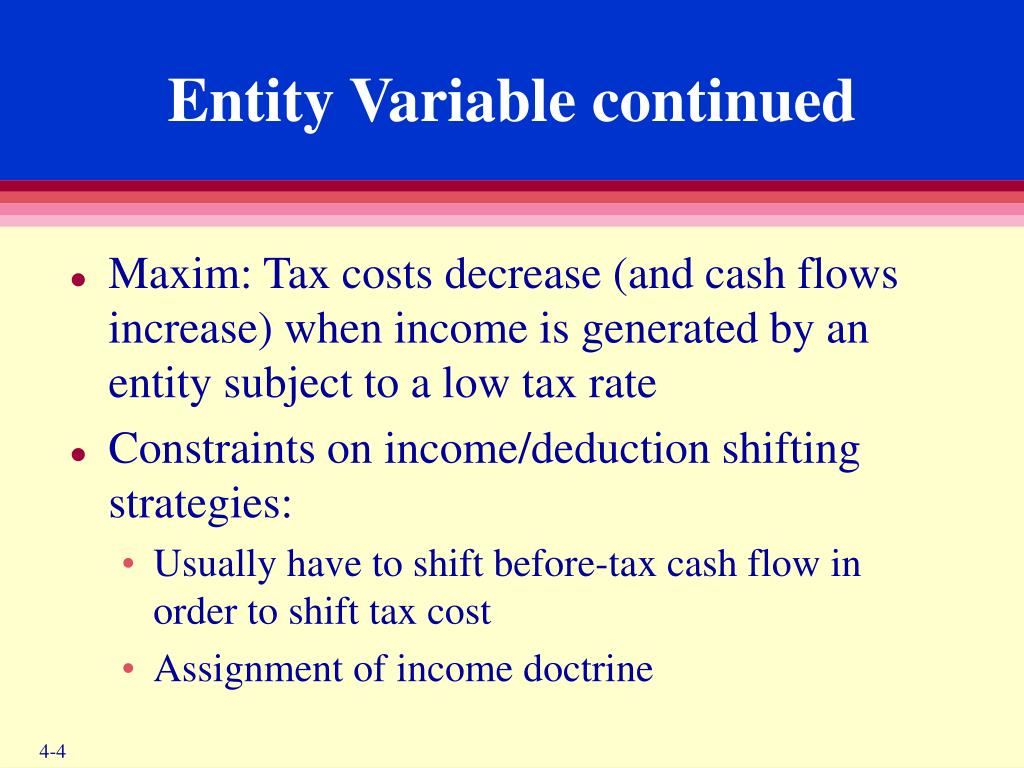 Entity Variable continued

- Maxim: Tax costs decrease (and cash flows increase) when income is generated by an entity subject to a low tax rate
- Constraints on income/deduction shifting strategies:
  - Usually have to shift before-tax cash flow in order to shift tax cost
  - Assignment of income doctrine

4-4